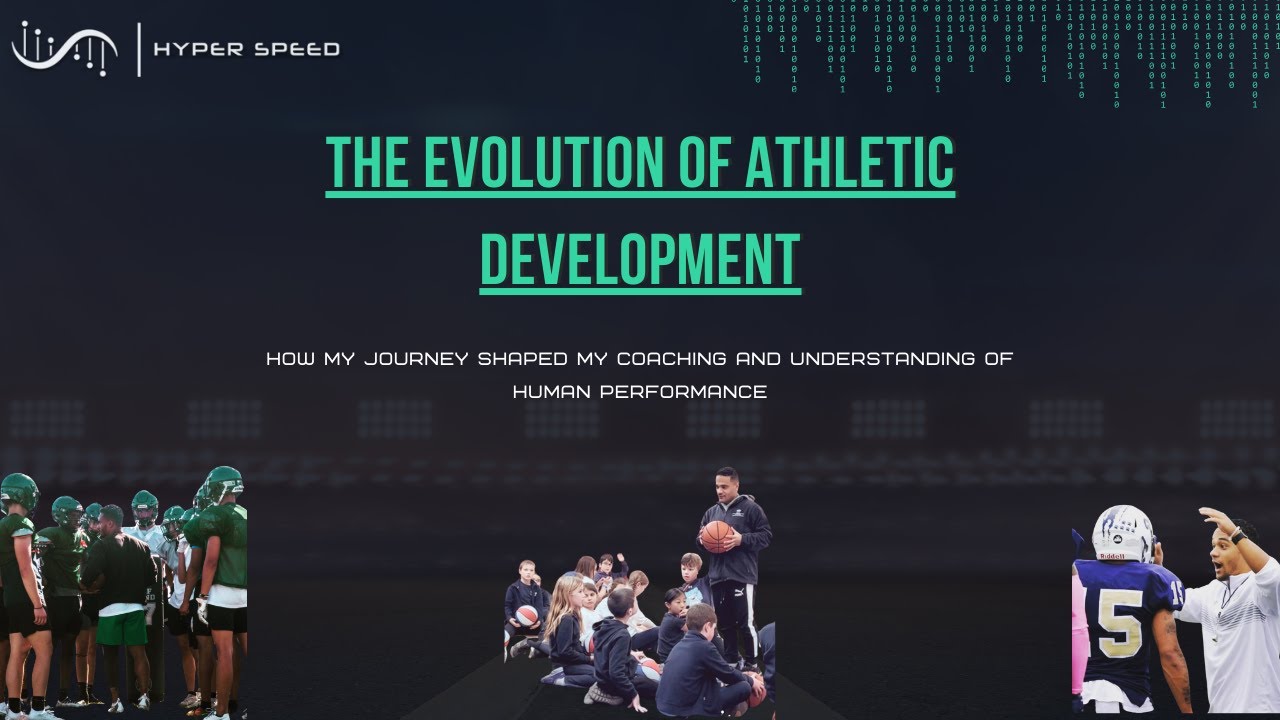 HYPER SPEED

THE EVOLUTION OF ATHLETIC DEVELOPMENT

HOW MY JOURNEY SHAPED MY COACHING AND UNDERSTANDING OF HUMAN PERFORMANCE

Riddell

5